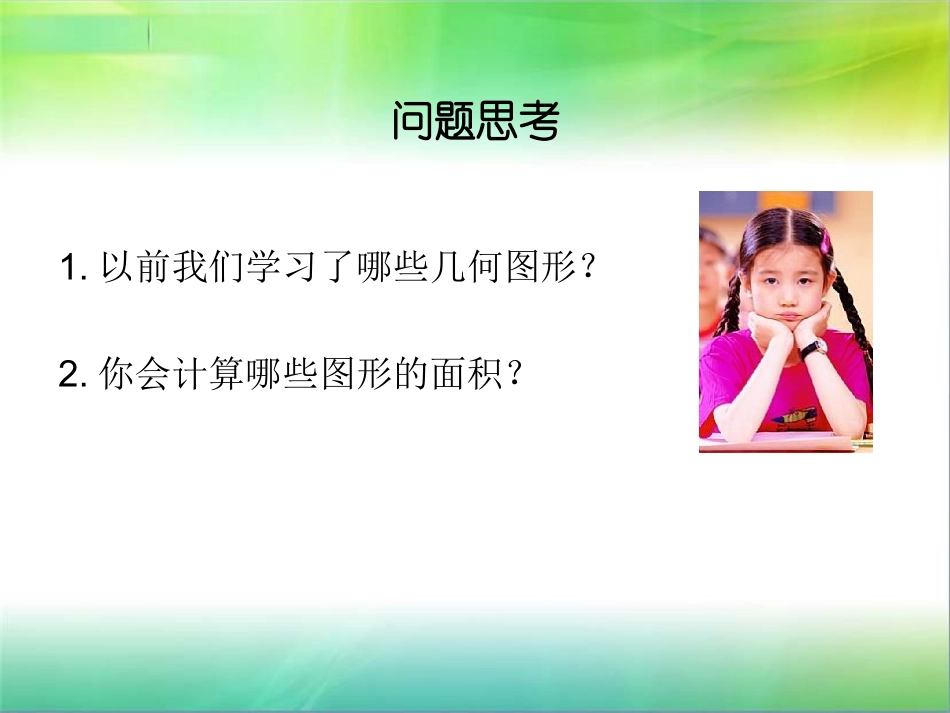 问题思考

1. 以前我们学习了哪些几何图形？

2. 你会计算哪些图形的面积？